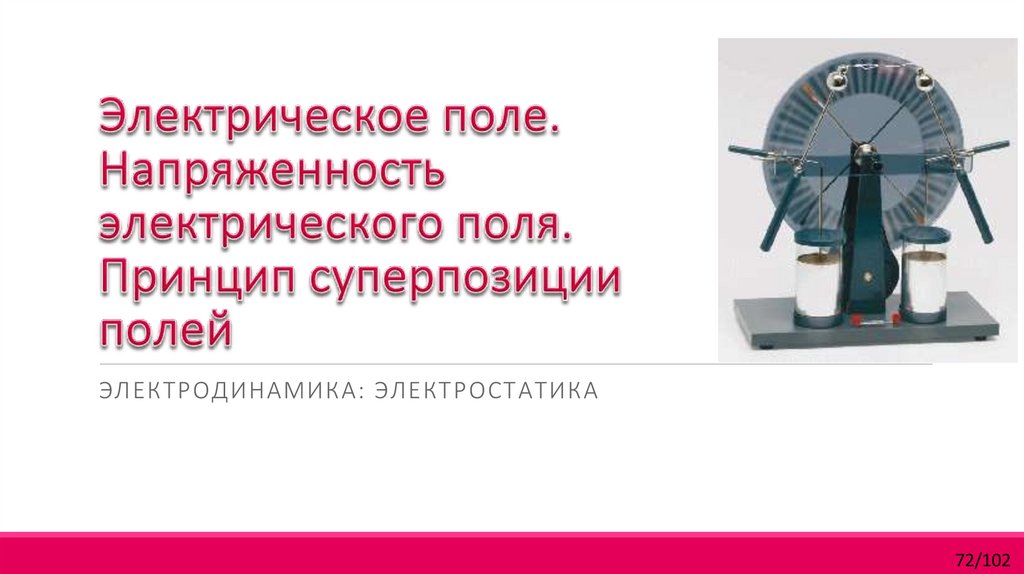 Электрическое поле. Напряженность электрического поля. Принцип суперпозиции полей

ЭЛЕКТРОДИНАМИКА: ЭЛЕКТРОСТАТИКА

72/102